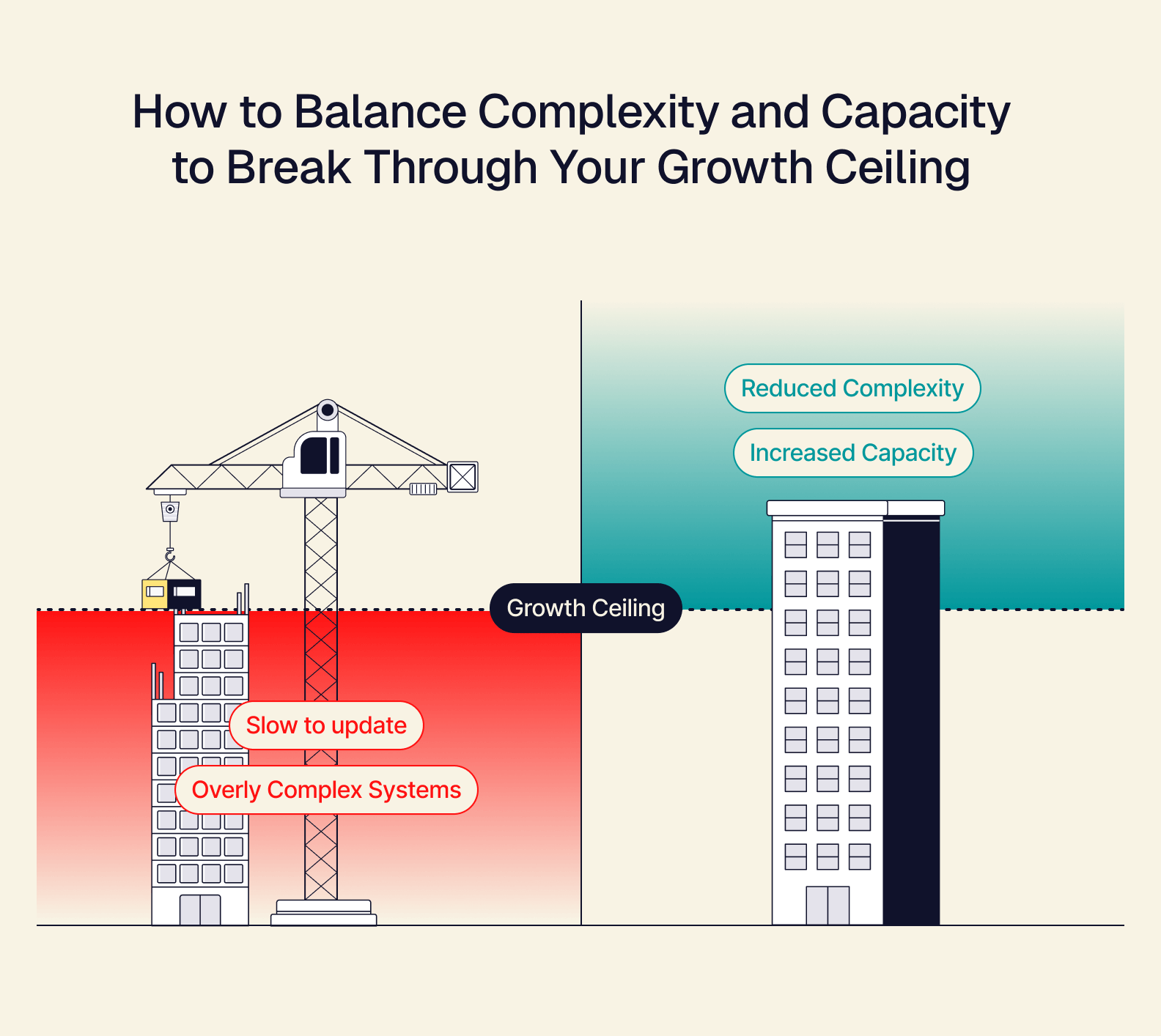 How to Balance Complexity and Capacity to Break Through Your Growth Ceiling

Reduced Complexity

Increased Capacity

Growth Ceiling

Slow to update

Overly Complex Systems